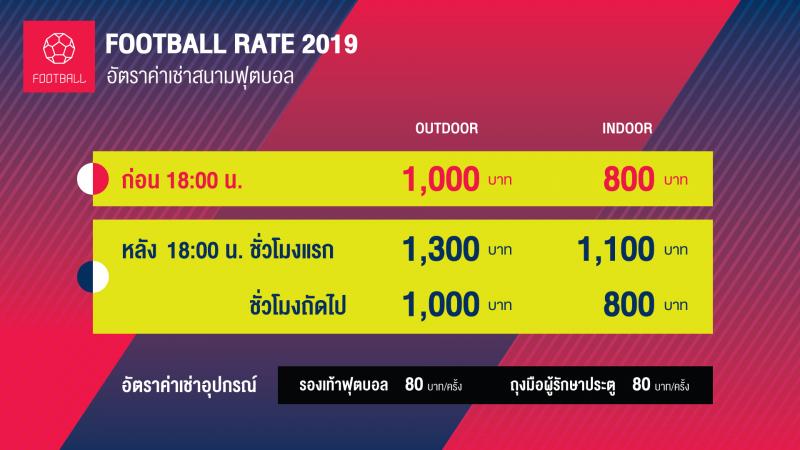 FOOTBALL

FOOTBALL RATE 2019
อัตราค่าเช่าสนามฟุตบอล

| | OUTDOOR | INDOOR |
|---|---|---|
| ก่อน 18:00 น. | 1,000 บาท | 800 บาท |
| หลัง 18:00 น. ชั่วโมงแรก | 1,300 บาท | 1,100 บาท |
| ชั่วโมงถัดไป | 1,000 บาท | 800 บาท |

อัตราค่าเช่าอุปกรณ์

รองเท้าฟุตบอล 80 บาท/ครั้ง

ถุงมือผู้รักษาประตู 80 บาท/ครั้ง